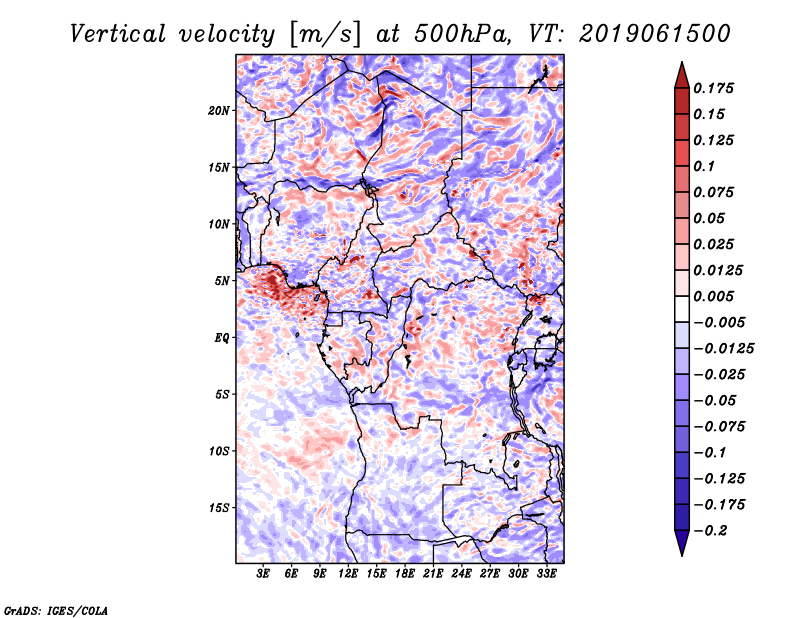 Vertical velocity [m/s] at 500hPa, VT: 2019061500

20N
15N
10N
5N
EQ
5S
10S
15S

3E 6E 9E 12E 15E 18E 21E 24E 27E 30E 33E

0.175
0.15
0.125
0.1
0.075
0.05
0.025
0.0125
0.005
−0.005
−0.0125
−0.025
−0.05
−0.075
−0.1
−0.125
−0.175
−0.2

GrADS: IGES/COLA